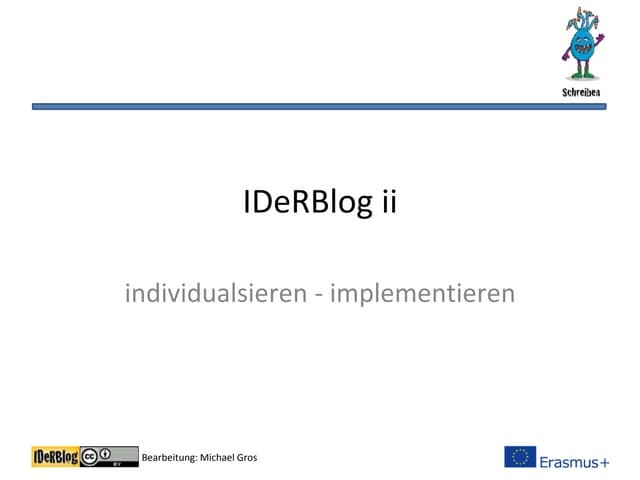 Schreiben

IDeRBlog ii

individualsieren - implementieren

IDeRBlog

Bearbeitung: Michael Gros

Erasmus+